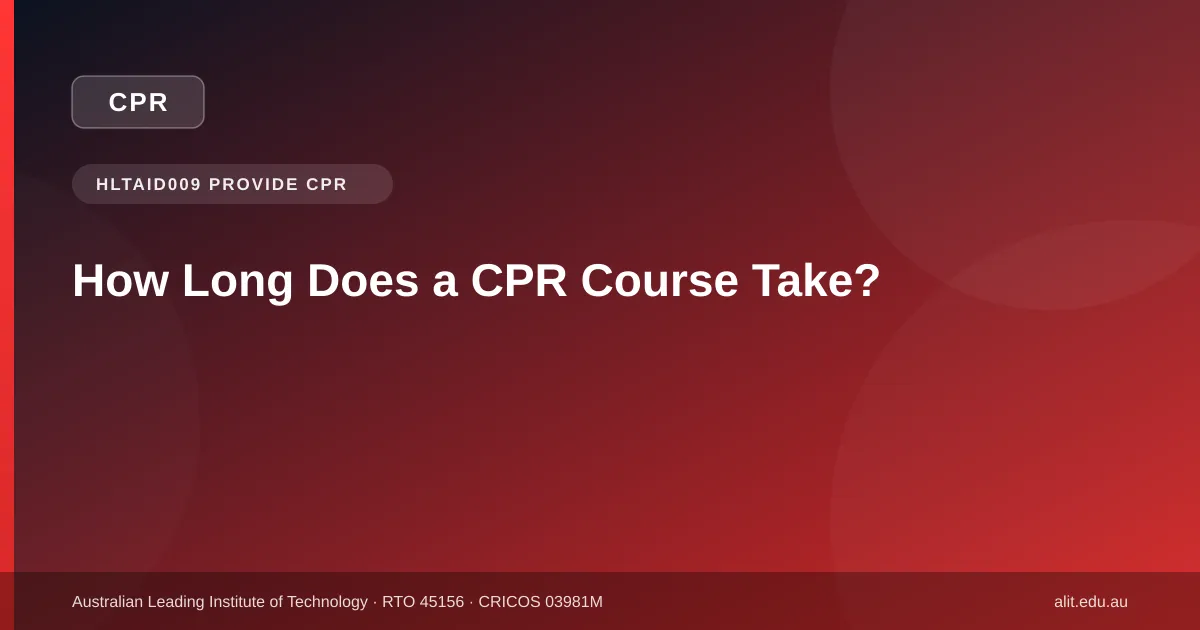 CPR

HLTAID009 PROVIDE CPR

How Long Does a CPR Course Take?

Australian Leading Institute of Technology · RTO 45156 · CRICOS 03981M

alit.edu.au